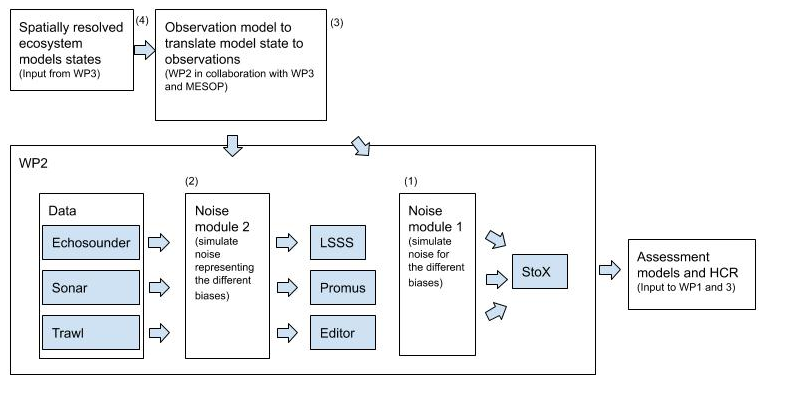 Spatially resolved ecosystem models states
(Input from WP3)

(4)

Observation model to translate model state to observations
(WP2 in collaboration with WP3 and MESOP)

(3)

WP2

Data

Echosounder

Sonar

Trawl

(2)

Noise module 2
(simulate noise representing the different biases)

LSSS

Promus

Editor

(1)

Noise module 1
(simulate noise for the different biases)

StoX

Assessment models and HCR
(Input to WP1 and 3)